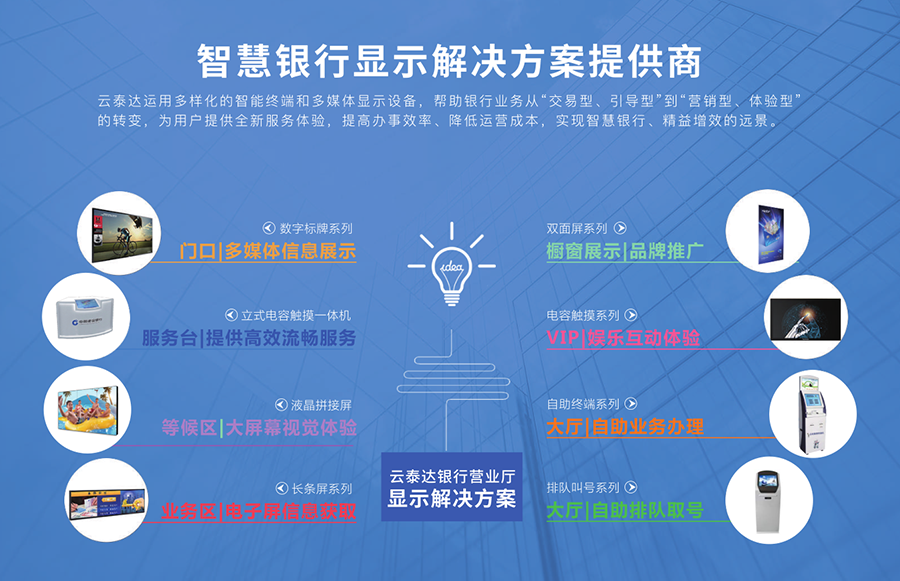 智慧银行显示解决方案提供商

云泰达运用多样化的智能终端和多媒体显示设备，帮助银行业务从“交易型、引导型”到“营销型、体验型”的转变，为用户提供全新服务体验，提高办事效率、降低运营成本，实现智慧银行、精益增效的远景。

数字标牌系列
门口|多媒体信息展示

立式电容触摸一体机
服务台|提供高效流畅服务

液晶拼接屏
等候区|大屏幕视觉体验

长条屏系列
业务区|电子屏信息获取

idea

云泰达银行营业厅
显示解决方案

双面屏系列
橱窗展示|品牌推广

电容触摸系列
VIP|娱乐互动体验

自助终端系列
大厅|自助业务办理

排队叫号系列
大厅|自助排队取号